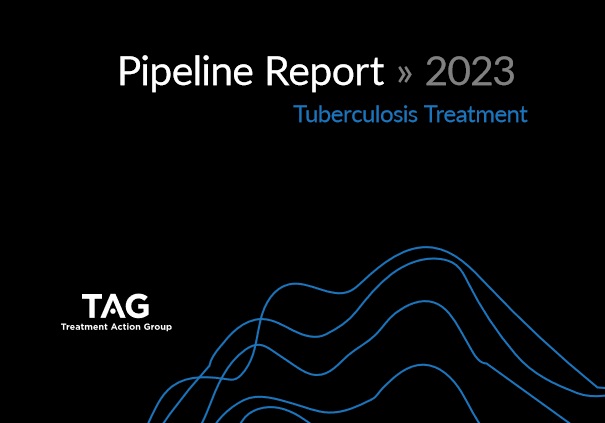 Pipeline Report » 2023

Tuberculosis Treatment

TAG

Treatment Action Group